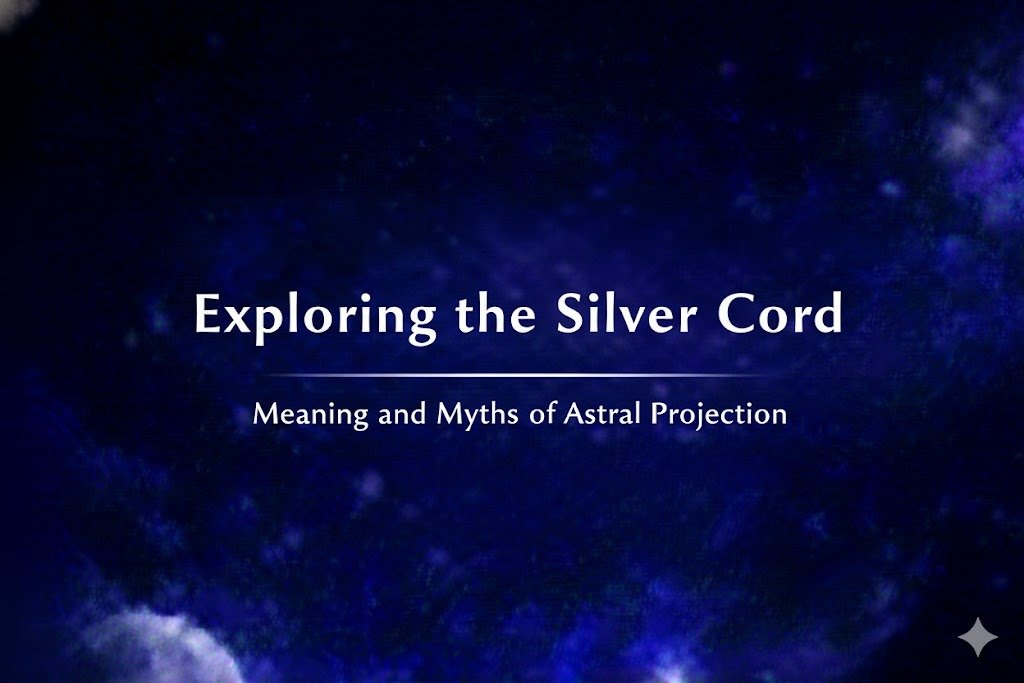 Exploring the Silver Cord

Meaning and Myths of Astral Projection